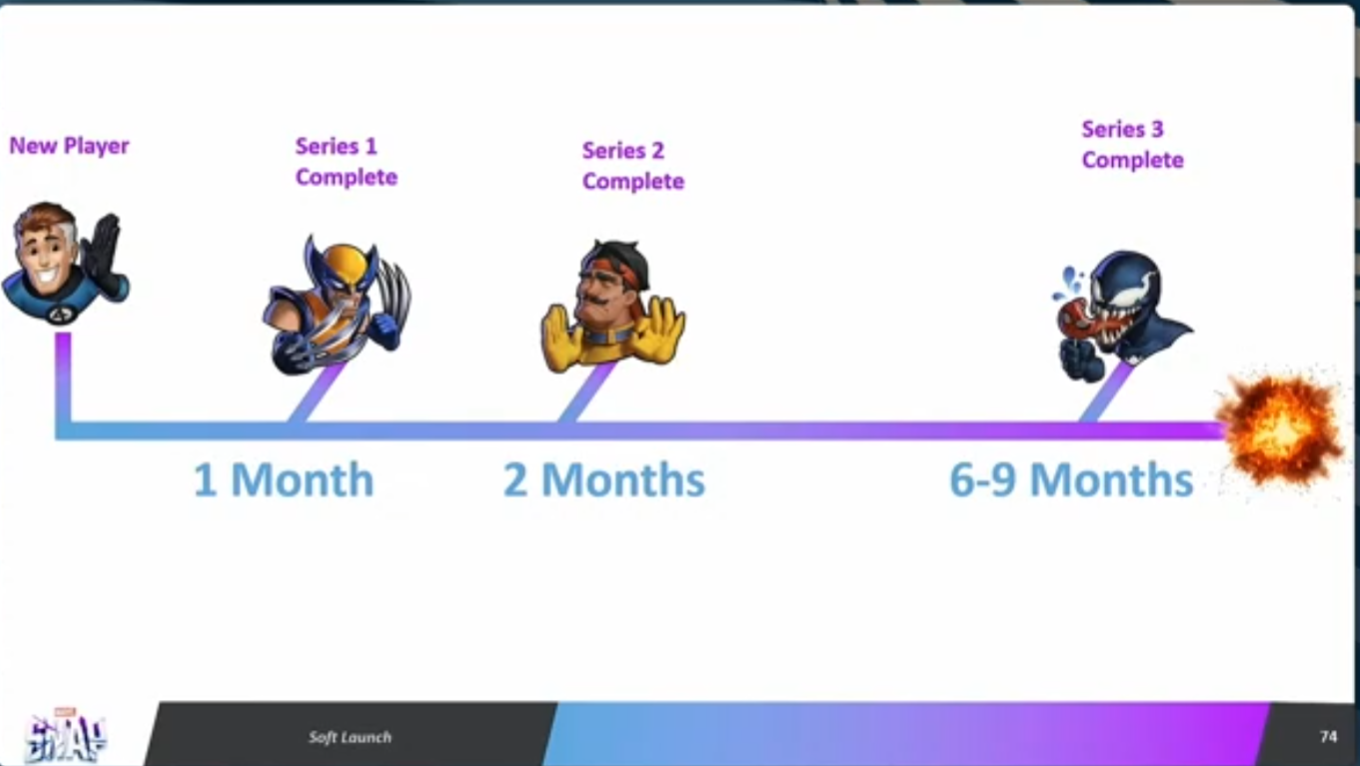 New Player

Series 1 Complete

Series 2 Complete

Series 3 Complete

1 Month

2 Months

6-9 Months

SNAP

Soft Launch

74